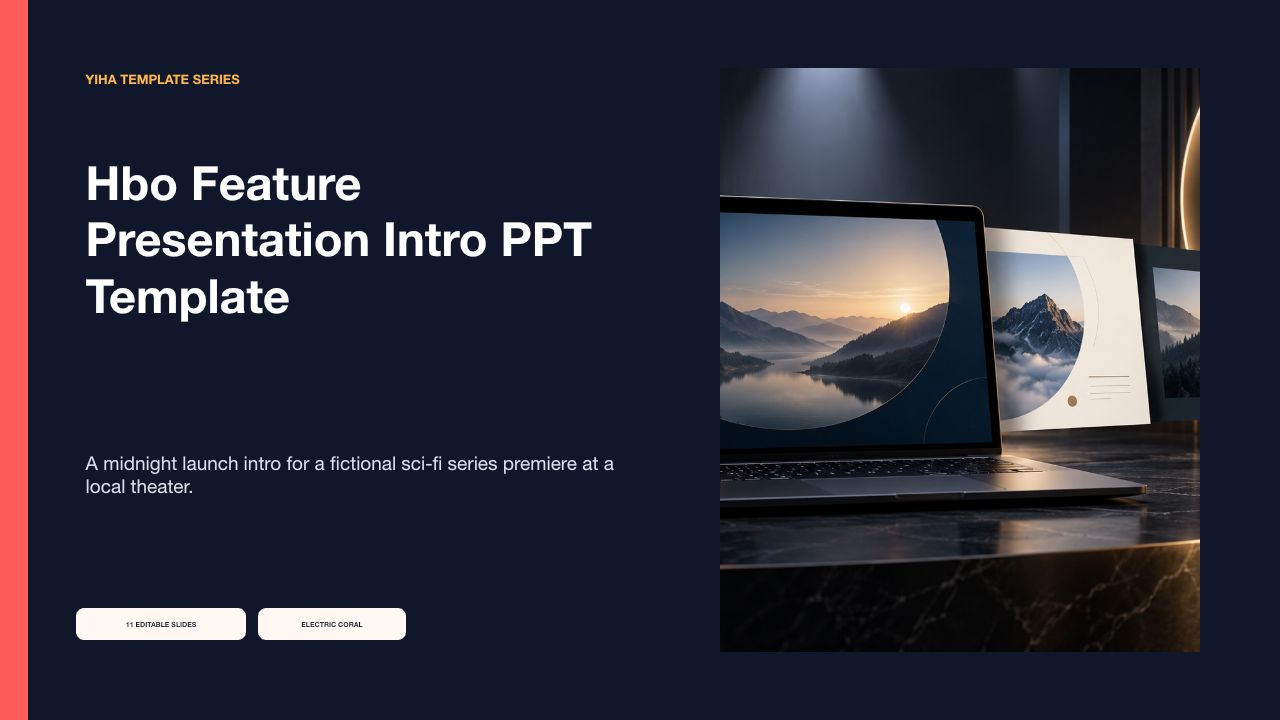 YIHA TEMPLATE SERIES

Hbo Feature Presentation Intro PPT Template

A midnight launch intro for a fictional sci-fi series premiere at a local theater.

11 EDITABLE SLIDES

ELECTRIC CORAL